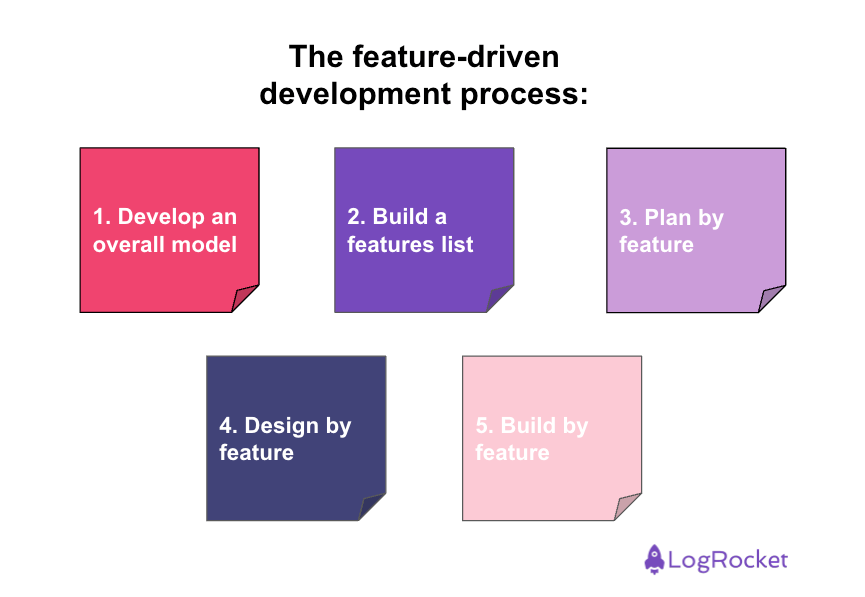 The feature-driven development process:

1. Develop an overall model

2. Build a features list

3. Plan by feature

4. Design by feature

5. Build by feature

LogRocket